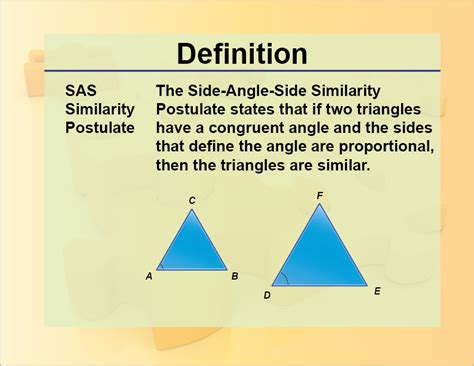 Definition

SAS Similarity Postulate

The Side-Angle-Side Similarity Postulate states that if two triangles have a congruent angle and the sides that define the angle are proportional, then the triangles are similar.

C
A
B
F
D
E